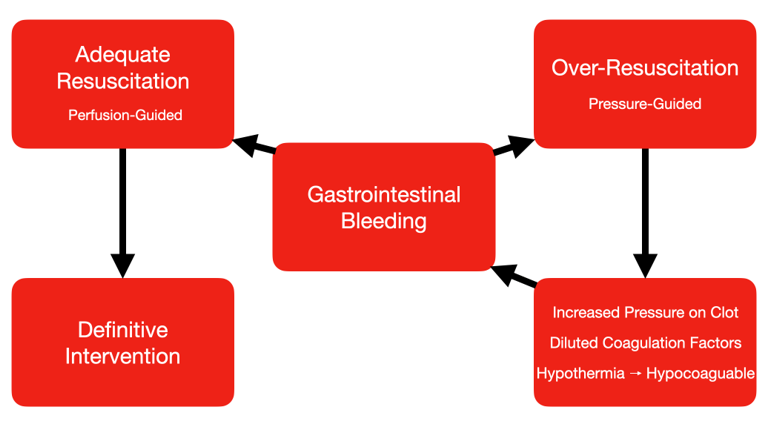 Adequate Resuscitation
Perfusion-Guided

Over-Resuscitation
Pressure-Guided

Gastrointestinal Bleeding

Definitive Intervention

Increased Pressure on Clot
Diluted Coagulation Factors
Hypothermia → Hypocoaguable